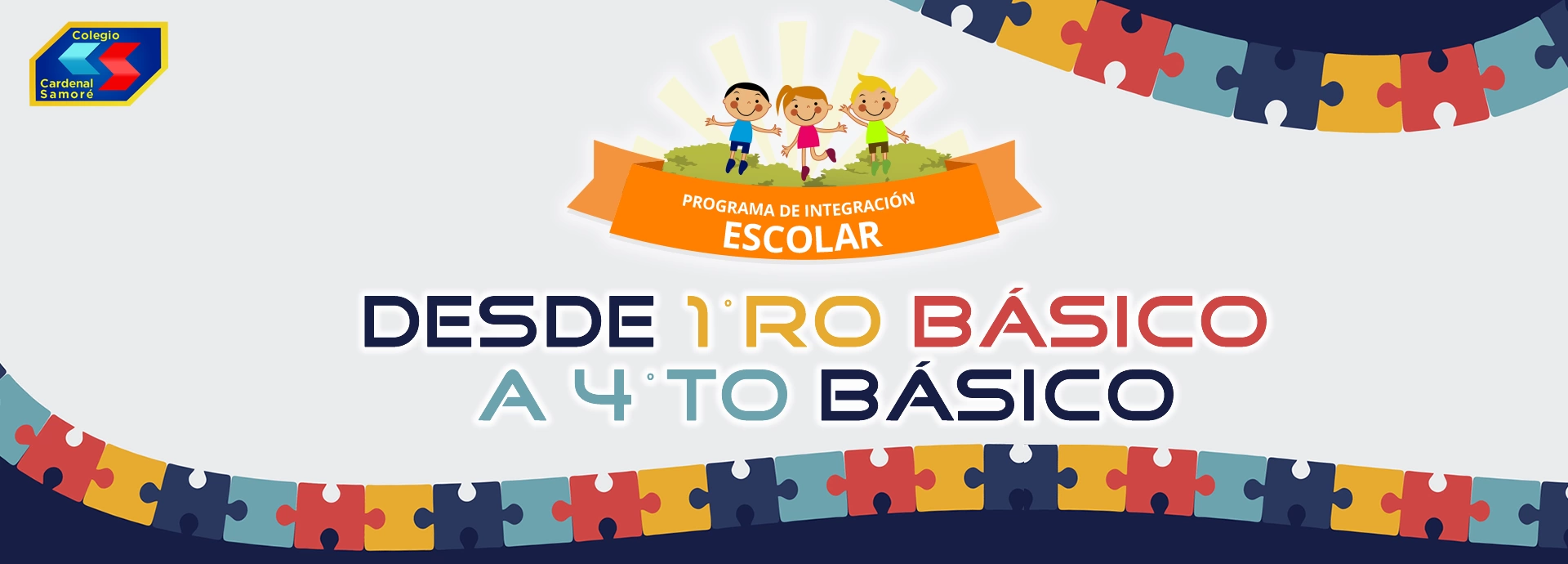 Colegio
Cardenal
Samoré

PROGRAMA DE INTEGRACIÓN
ESCOLAR

DESDE 1°RO BÁSICO
A 4°TO BÁSICO